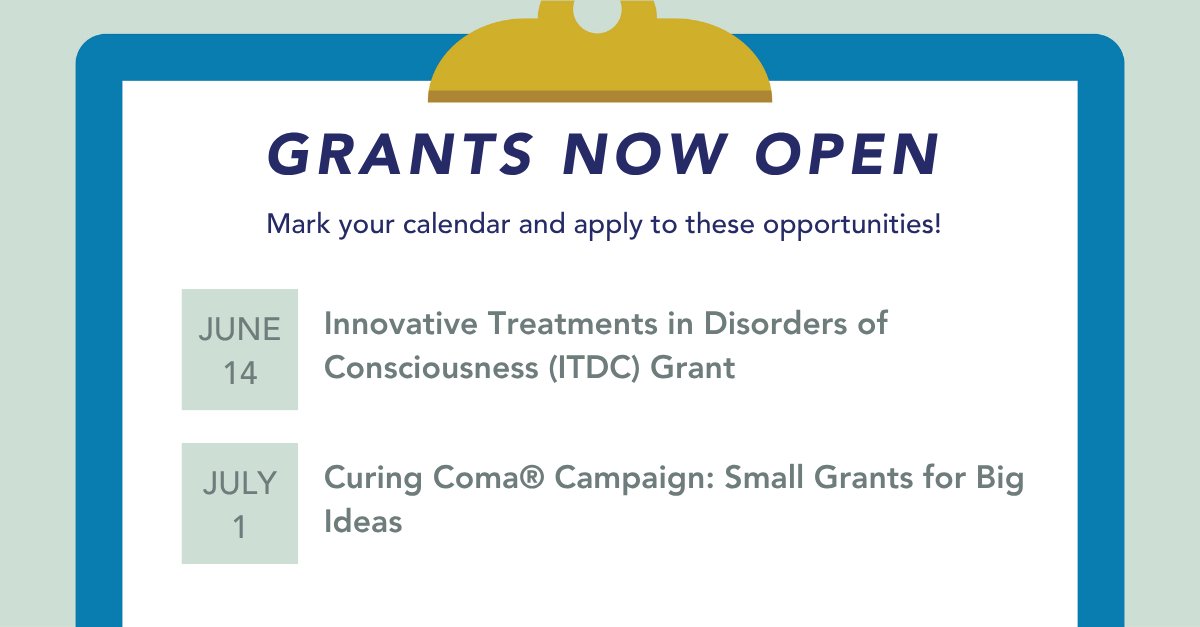 GRANTS NOW OPEN

Mark your calendar and apply to these opportunities!

JUNE 14

Innovative Treatments in Disorders of Consciousness (ITDC) Grant

JULY 1

Curing Coma® Campaign: Small Grants for Big Ideas